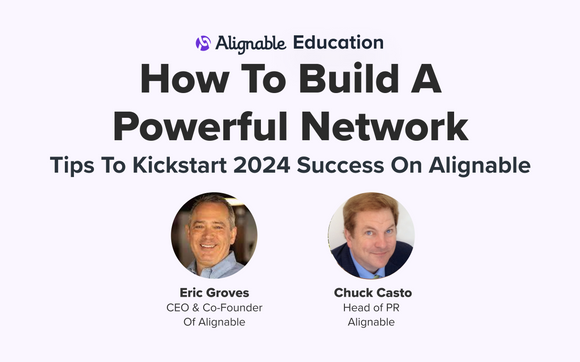 Alignable Education

How To Build A Powerful Network

Tips To Kickstart 2024 Success On Alignable

Eric Groves
CEO & Co-Founder
Of Alignable

Chuck Casto
Head of PR
Alignable